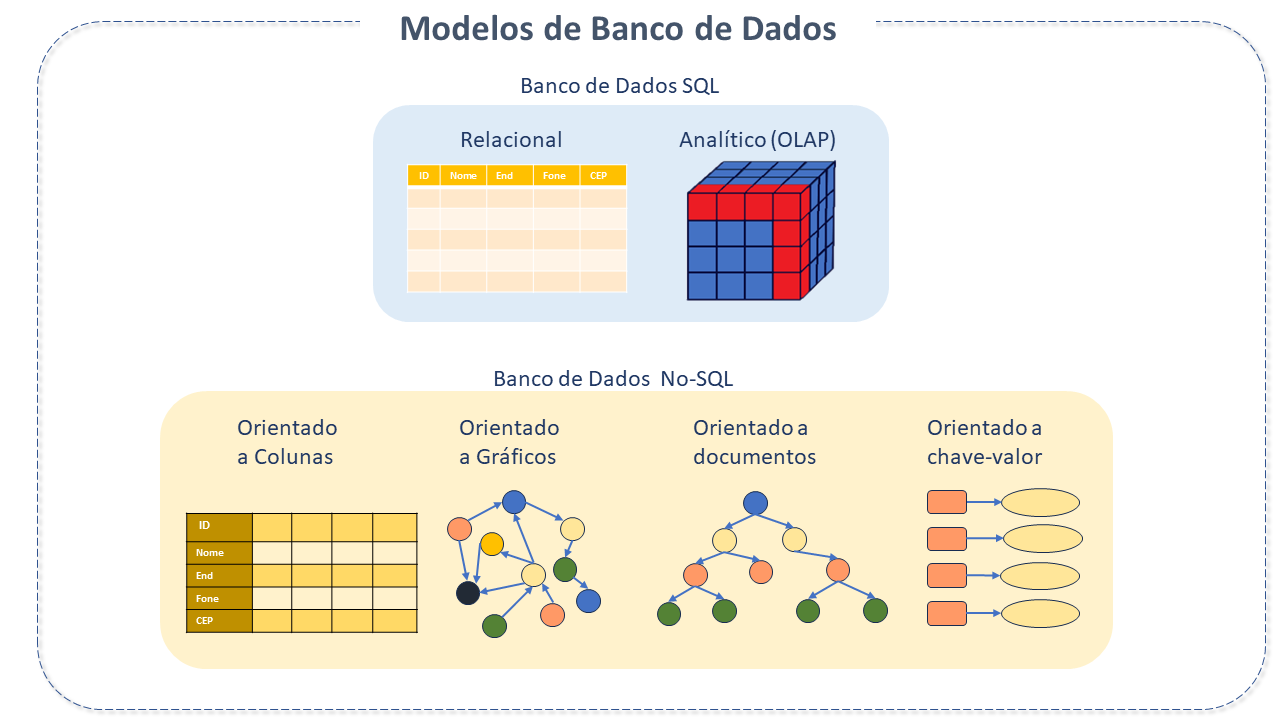 Modelos de Banco de Dados

Banco de Dados SQL

Relacional

| ID | Nome | End | Fone | CEP |
|---|---|---|---|---|
| | | | | |
| | | | | |
| | | | | |
| | | | | |
| | | | | |

Analítico (OLAP)

Banco de Dados No-SQL

Orientado a Colunas

| ID | | | | |
|---|---|---|---|---|
| Nome | | | | |
| End | | | | |
| Fone | | | | |
| CEP | | | | |

Orientado a Gráficos

Orientado a documentos

Orientado a chave-valor